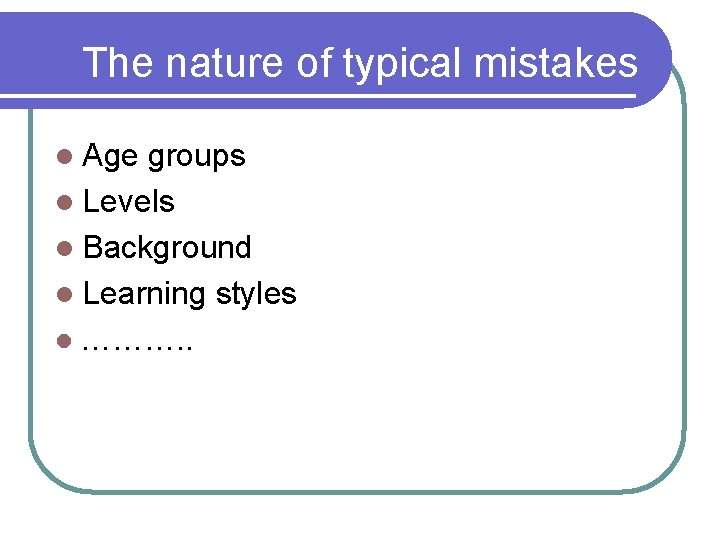 The nature of typical mistakes

- Age groups
- Levels
- Background
- Learning styles
- ……….